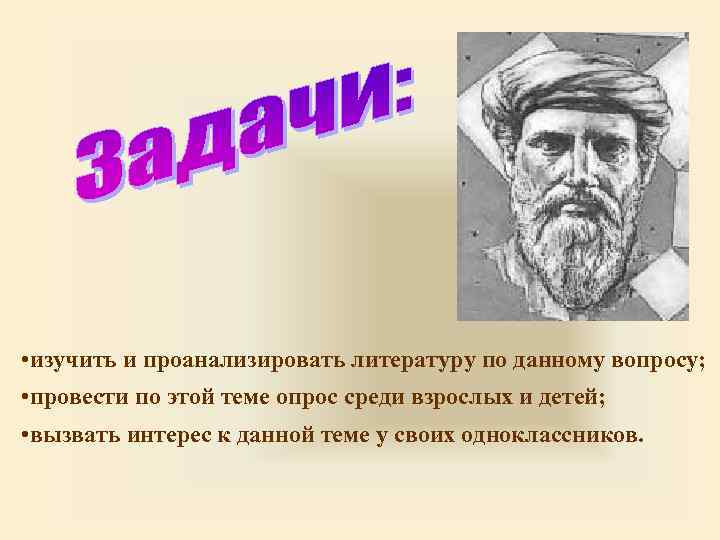 Задачи:

•изучить и проанализировать литературу по данному вопросу;

•провести по этой теме опрос среди взрослых и детей;

•вызвать интерес к данной теме у своих одноклассников.